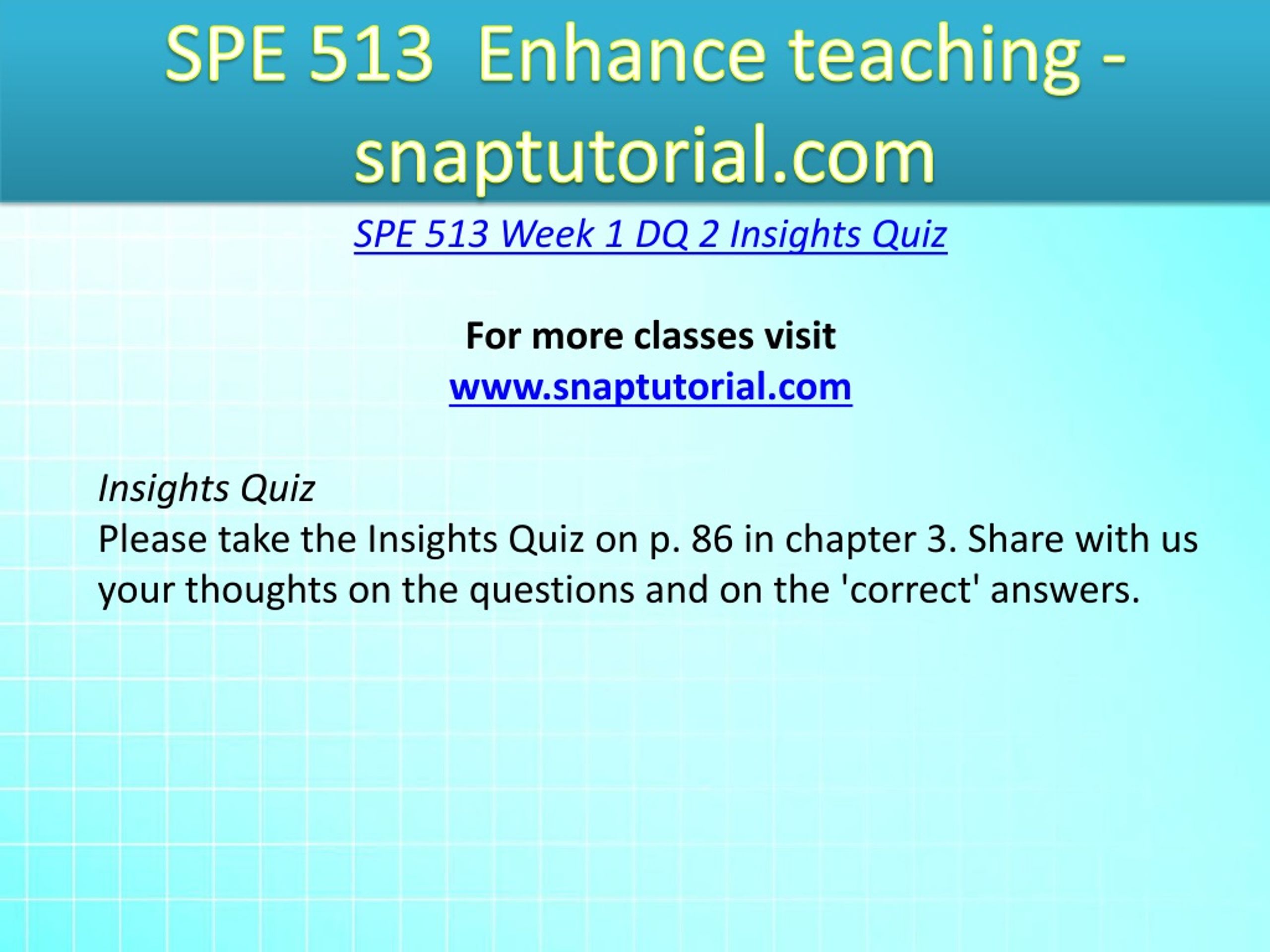 SPE 513 Enhance teaching - snaptutorial.com

SPE 513 Week 1 DQ 2 Insights Quiz

For more classes visit
www.snaptutorial.com

Insights Quiz
Please take the Insights Quiz on p. 86 in chapter 3. Share with us your thoughts on the questions and on the 'correct' answers.